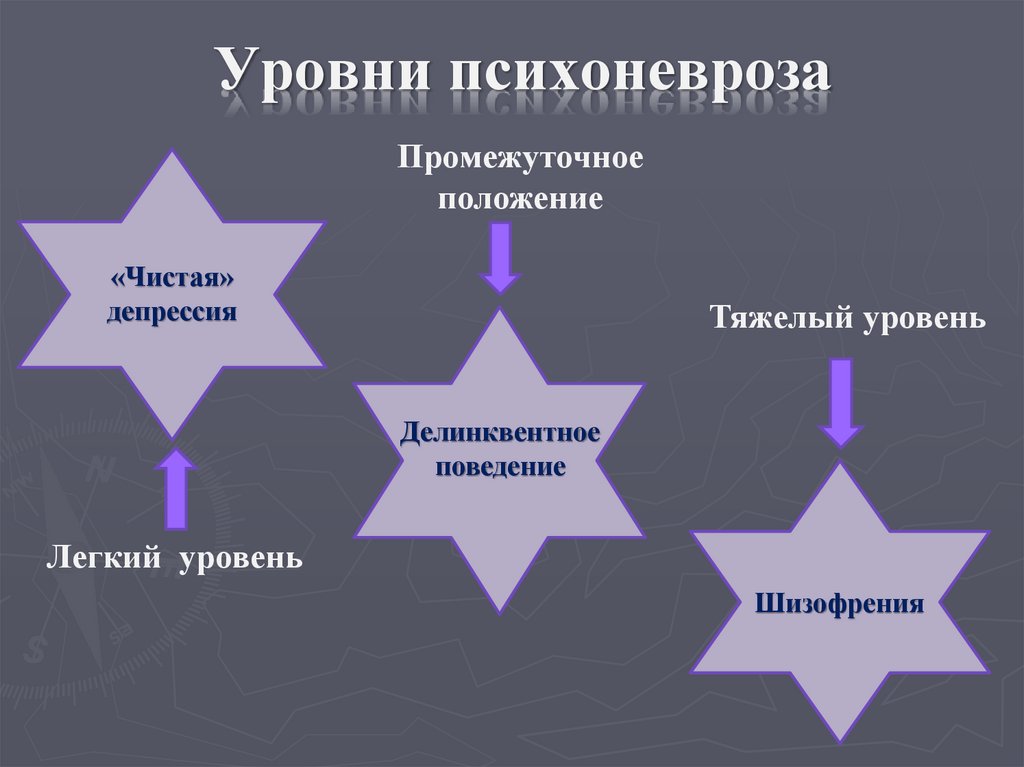 Уровни психоневроза

«Чистая» депрессия

Легкий уровень

Промежуточное положение

Делинквентное поведение

Тяжелый уровень

Шизофрения